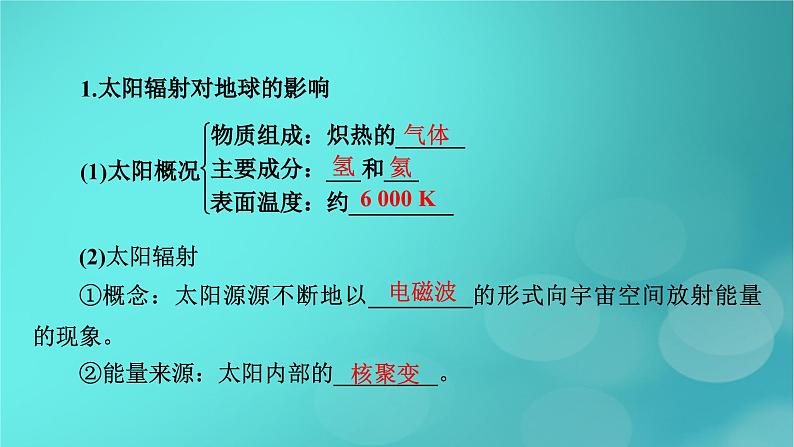 1.太阳辐射对地球的影响

(1)太阳概况
物质组成：炽热的气体
主要成分：氢和氦
表面温度：约6 000 K

(2)太阳辐射

①概念：太阳源源不断地以电磁波的形式向宇宙空间放射能量的现象。

②能量来源：太阳内部的核聚变。